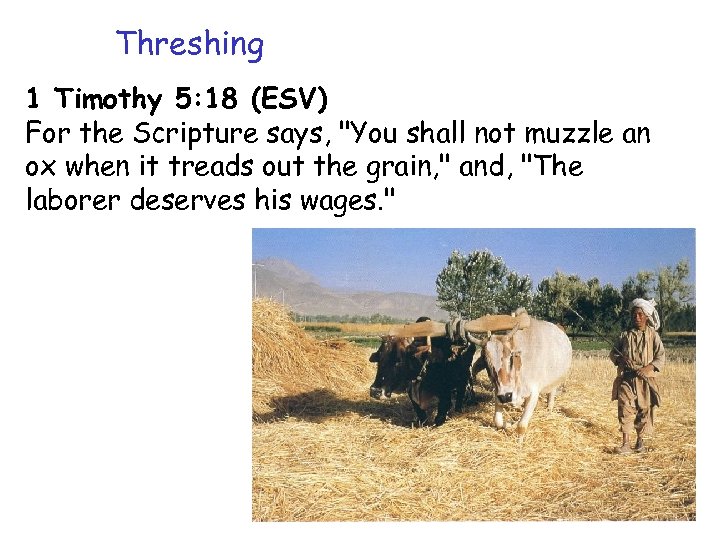 Threshing

1 Timothy 5:18 (ESV)
For the Scripture says, "You shall not muzzle an ox when it treads out the grain," and, "The laborer deserves his wages."